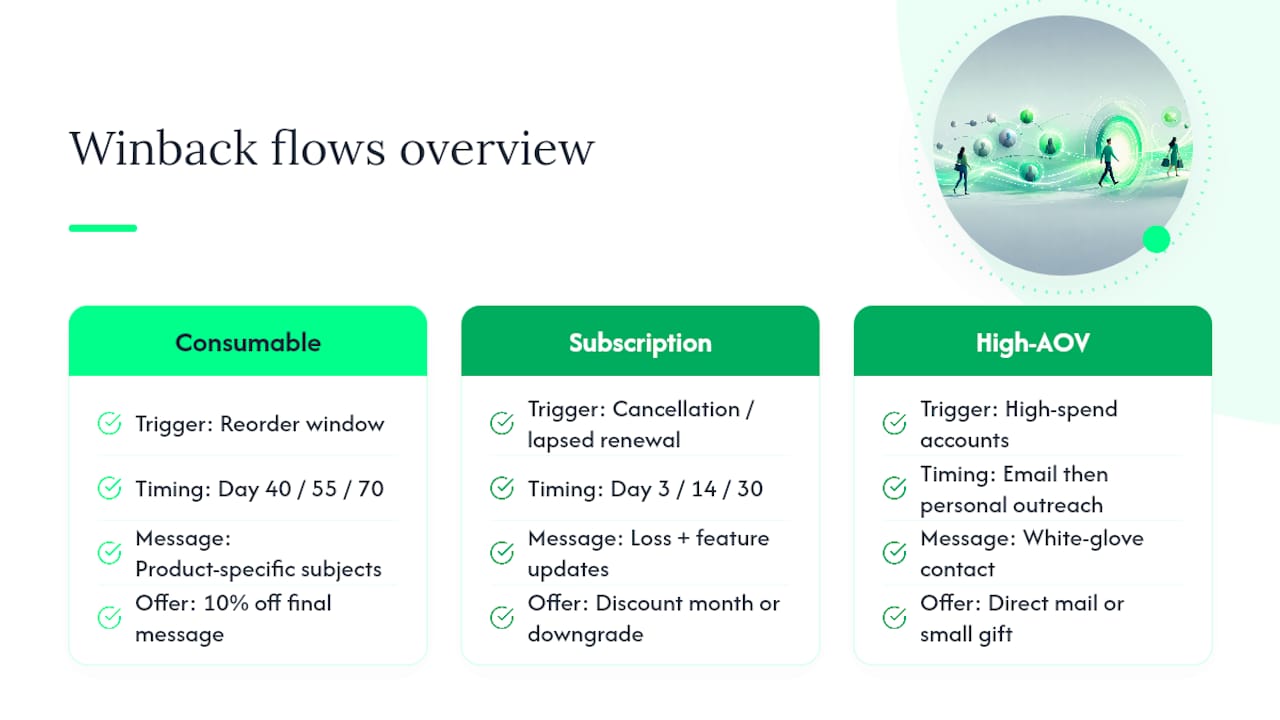 Winback flows overview

Consumable

Trigger: Reorder window

Timing: Day 40 / 55 / 70

Message: Product-specific subjects

Offer: 10% off final message

Subscription

Trigger: Cancellation / lapsed renewal

Timing: Day 3 / 14 / 30

Message: Loss + feature updates

Offer: Discount month or downgrade

High-AOV

Trigger: High-spend accounts

Timing: Email then personal outreach

Message: White-glove contact

Offer: Direct mail or small gift